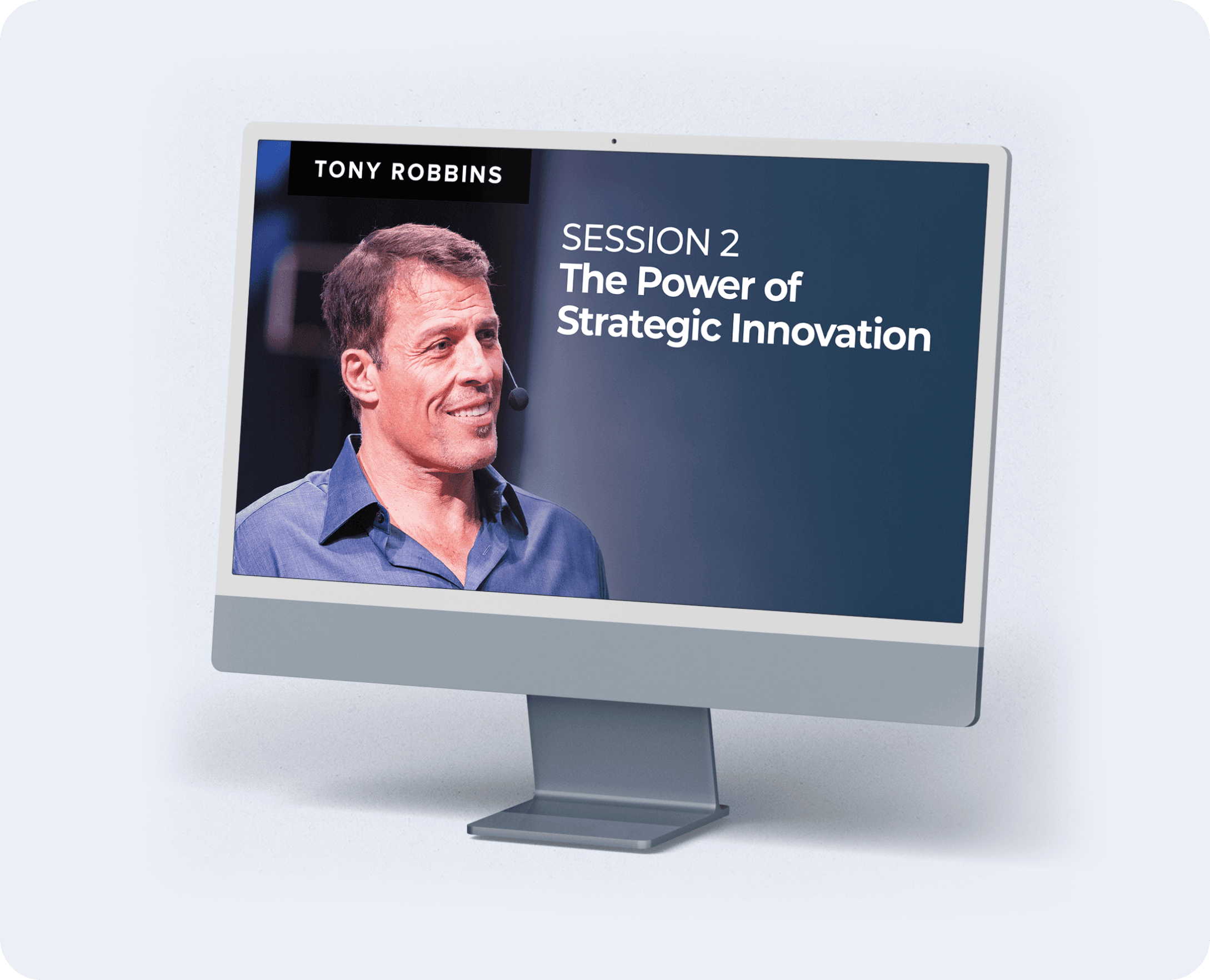 TONY ROBBINS

SESSION 2
The Power of Strategic Innovation